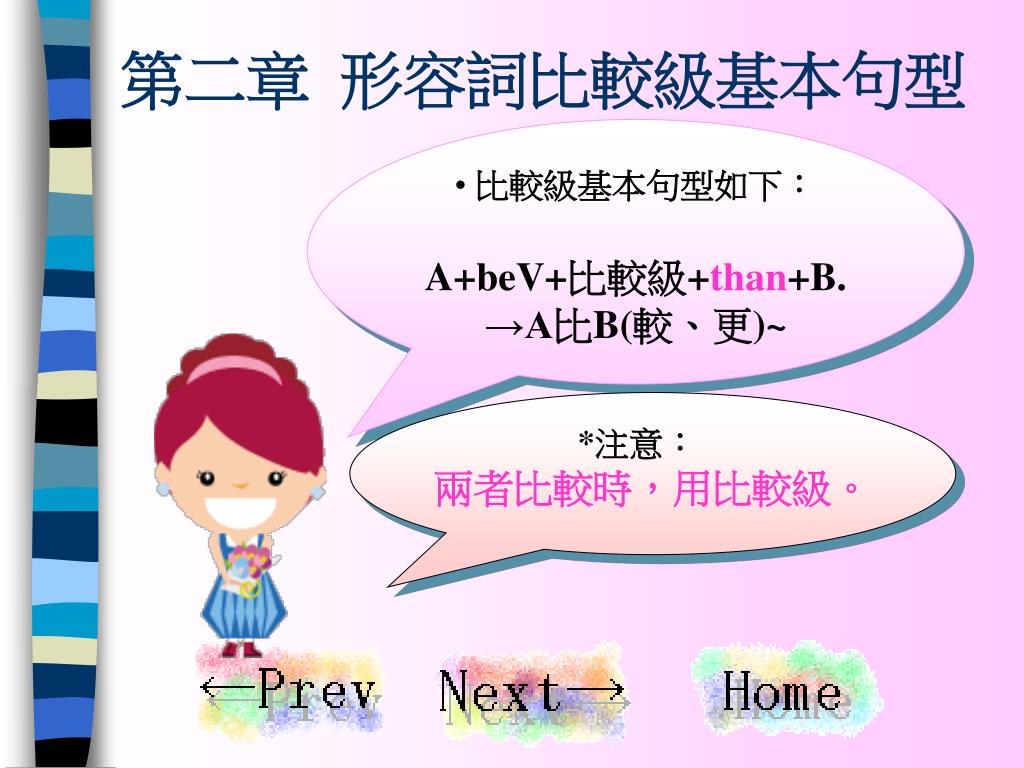 第二章 形容詞比較級基本句型

• 比較級基本句型如下：

A+beV+比較級+than+B.
→A比B(較、更)~

*注意：
兩者比較時，用比較級。

←Prev Next→ Home